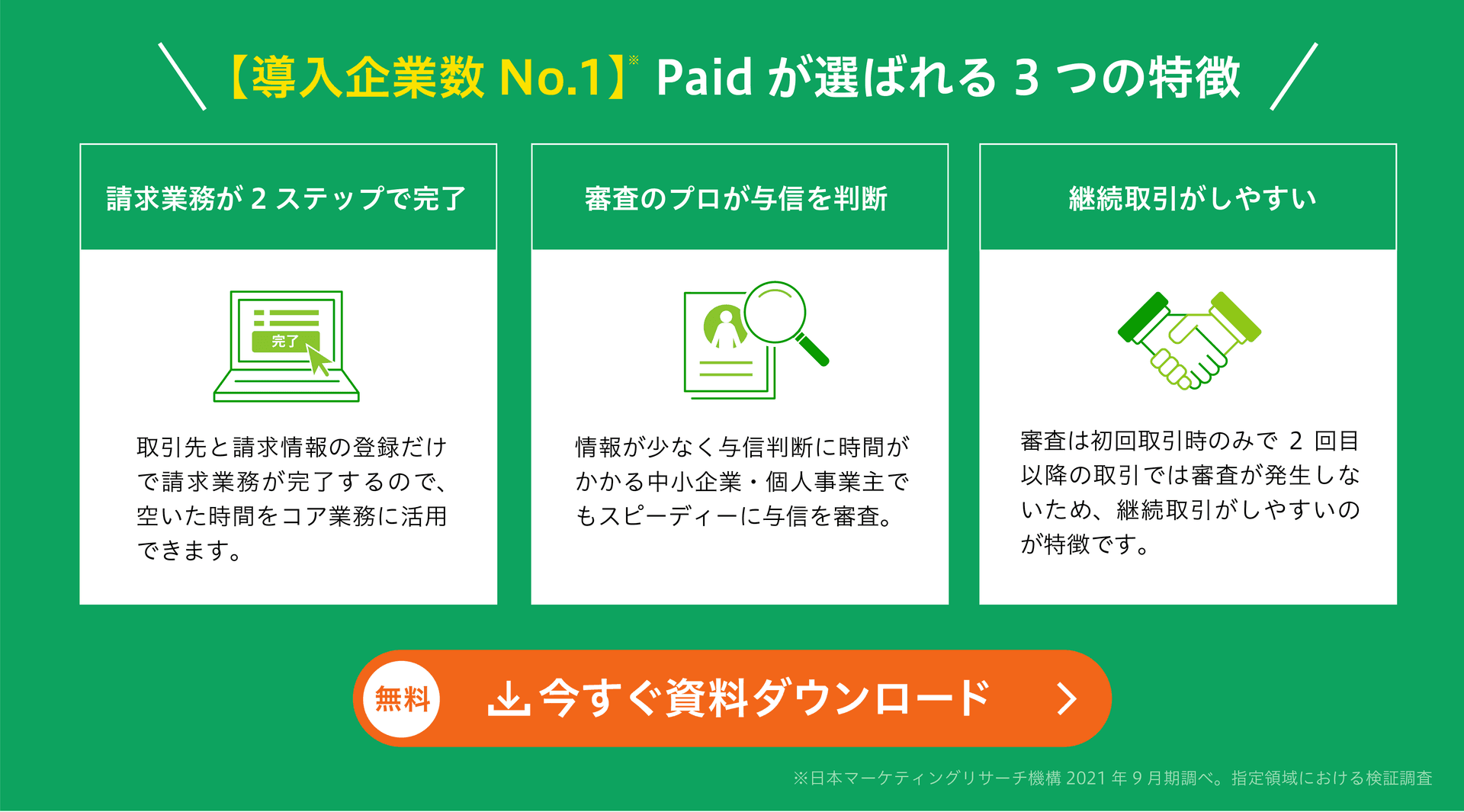 【導入企業数 No.1】※ Paid が選ばれる 3 つの特徴

請求業務が 2 ステップで完了

完了

取引先と請求情報の登録だけで請求業務が完了するので、空いた時間をコア業務に活用できます。

審査のプロが与信を判断

情報が少なく与信判断に時間がかかる中小企業・個人事業主でもスピーディーに与信を審査。

継続取引がしやすい

審査は初回取引時のみで 2 回目以降の取引では審査が発生しないため、継続取引がしやすいのが特徴です。

無料 今すぐ資料ダウンロード

※日本マーケティングリサーチ機構 2021 年 9 月期調べ。指定領域における検証調査